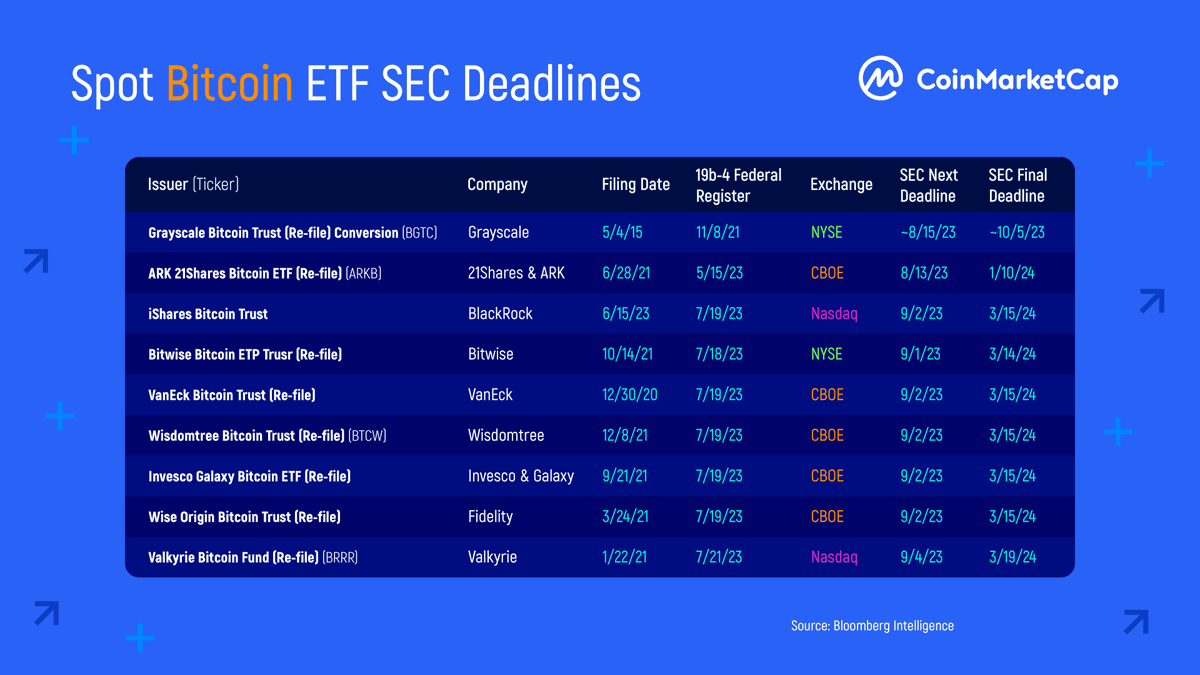 Spot Bitcoin ETF SEC Deadlines

CoinMarketCap

| Issuer (Ticker) | Company | Filing Date | 19b-4 Federal Register | Exchange | SEC Next Deadline | SEC Final Deadline |
|---|---|---|---|---|---|---|
| Grayscale Bitcoin Trust (Re-file) Conversion (BGTC) | Grayscale | 5/4/15 | 11/8/21 | NYSE | ~8/15/23 | ~10/5/23 |
| ARK 21Shares Bitcoin ETF (Re-file) (ARKB) | 21Shares & ARK | 6/28/21 | 5/15/23 | CBOE | 8/13/23 | 1/10/24 |
| iShares Bitcoin Trust | BlackRock | 6/15/23 | 7/19/23 | Nasdaq | 9/2/23 | 3/15/24 |
| Bitwise Bitcoin ETP Trusr (Re-file) | Bitwise | 10/14/21 | 7/18/23 | NYSE | 9/1/23 | 3/14/24 |
| VanEck Bitcoin Trust (Re-file) | VanEck | 12/30/20 | 7/19/23 | CBOE | 9/2/23 | 3/15/24 |
| Wisdomtree Bitcoin Trust (Re-file) (BTCW) | Wisdomtree | 12/8/21 | 7/19/23 | CBOE | 9/2/23 | 3/15/24 |
| Invesco Galaxy Bitcoin ETF (Re-file) | Invesco & Galaxy | 9/21/21 | 7/19/23 | CBOE | 9/2/23 | 3/15/24 |
| Wise Origin Bitcoin Trust (Re-file) | Fidelity | 3/24/21 | 7/19/23 | CBOE | 9/2/23 | 3/15/24 |
| Valkyrie Bitcoin Fund (Re-file) (BRRR) | Valkyrie | 1/22/21 | 7/21/23 | Nasdaq | 9/4/23 | 3/19/24 |

Source: Bloomberg Intelligence